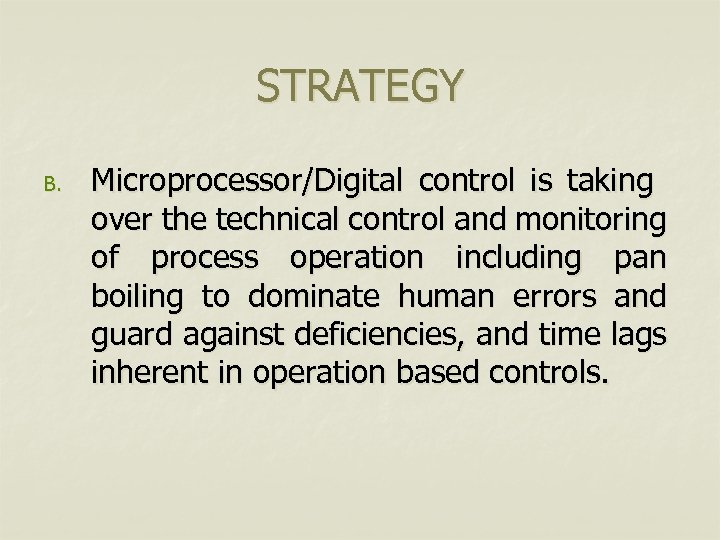 STRATEGY

B. Microprocessor/Digital control is taking over the technical control and monitoring of process operation including pan boiling to dominate human errors and guard against deficiencies, and time lags inherent in operation based controls.